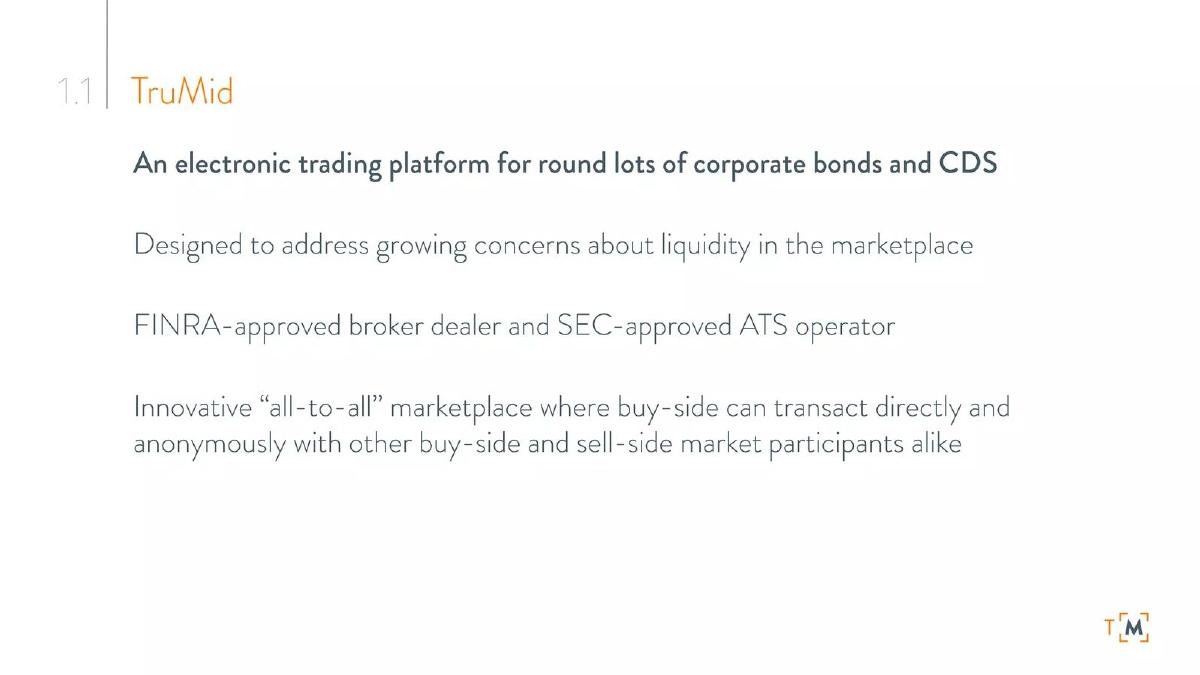 1.1 TruMid

An electronic trading platform for round lots of corporate bonds and CDS

Designed to address growing concerns about liquidity in the marketplace

FINRA-approved broker dealer and SEC-approved ATS operator

Innovative “all-to-all” marketplace where buy-side can transact directly and anonymously with other buy-side and sell-side market participants alike

T[M]